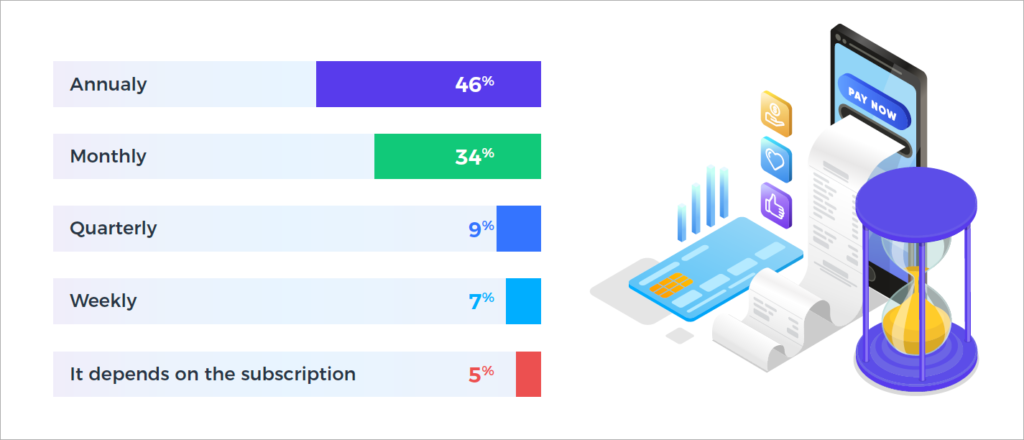 Annualy 46%

Monthly 34%

Quarterly 9%

Weekly 7%

It depends on the subscription 5%

PAY NOW